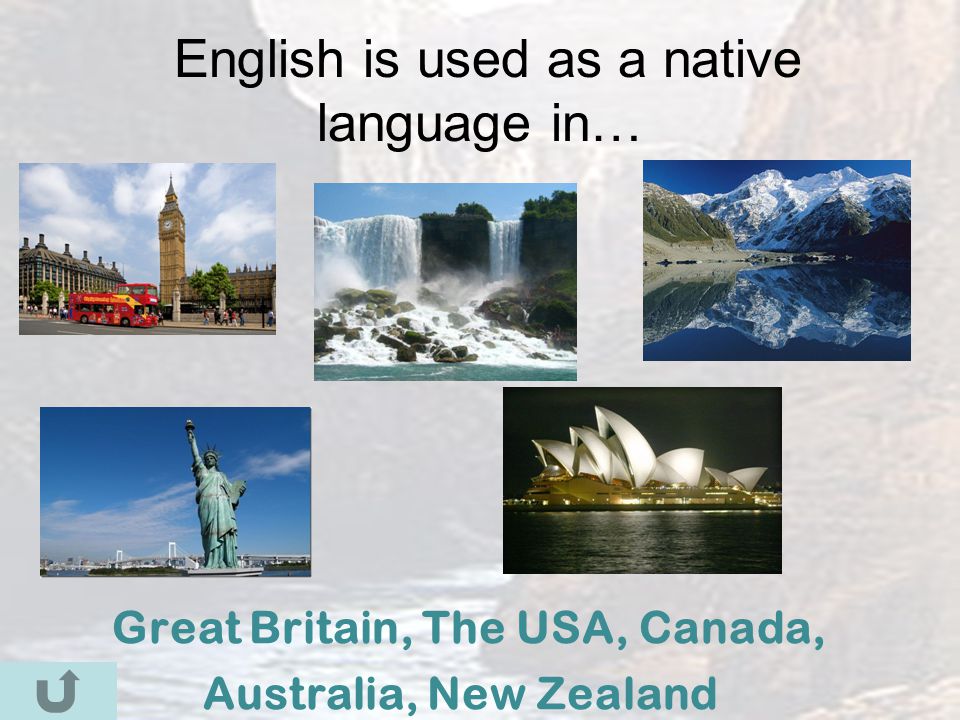 English is used as a native language in…

Great Britain, The USA, Canada, Australia, New Zealand